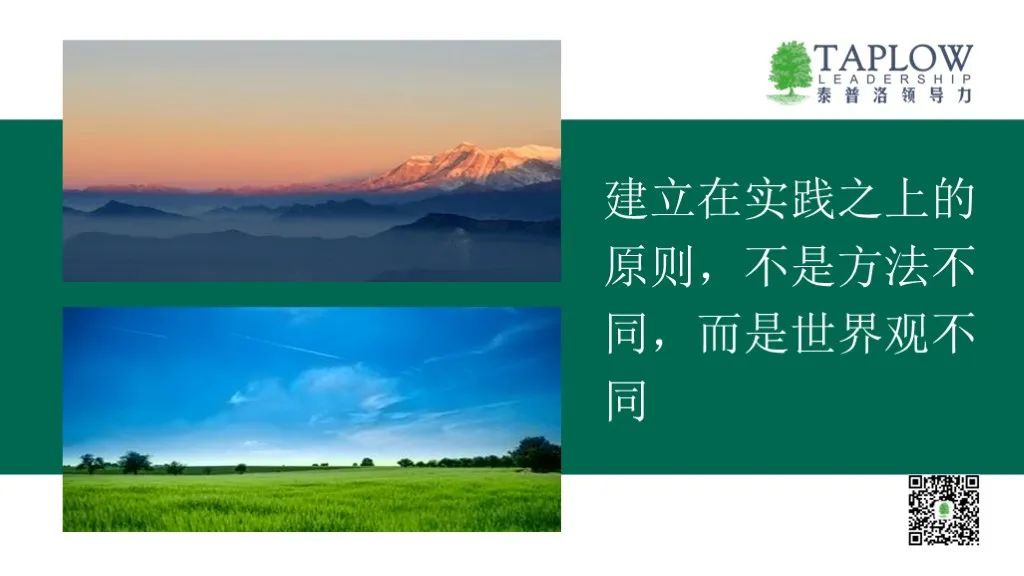 TAPLOW
LEADERSHIP
泰普洛领导力

建立在实践之上的原则，不是方法不同，而是世界观不同